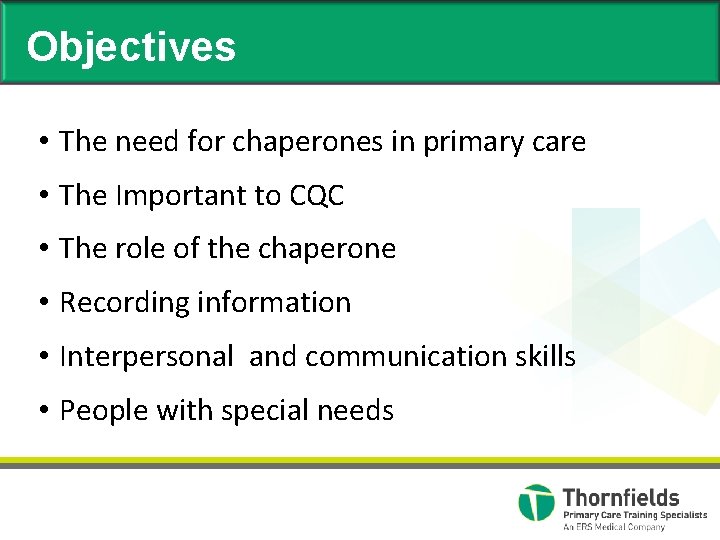 Objectives

• The need for chaperones in primary care
• The Important to CQC
• The role of the chaperone
• Recording information
• Interpersonal and communication skills
• People with special needs

Thornfields
Primary Care Training Specialists
An ERS Medical Company